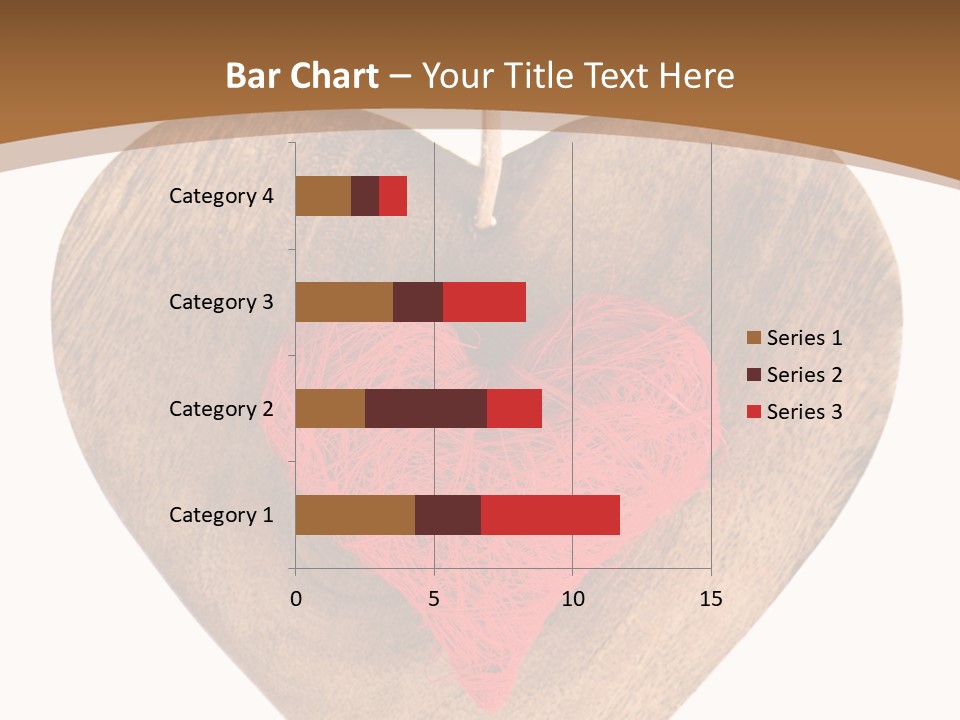 Bar Chart – Your Title Text Here

Category 4
Category 3
Category 2
Category 1

0
5
10
15

Series 1
Series 2
Series 3